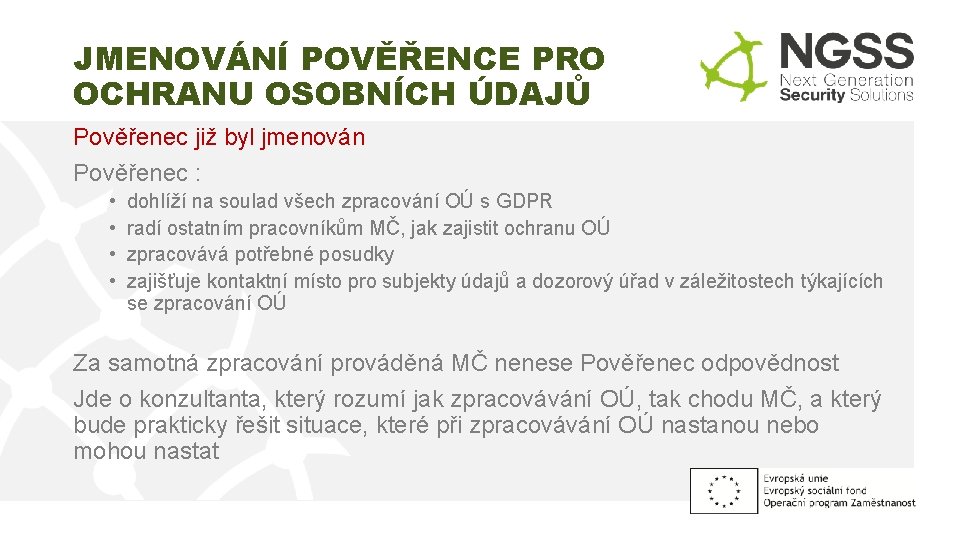 JMENOVÁNÍ POVĚŘENCE PRO OCHRANU OSOBNÍCH ÚDAJŮ

NGSS
Next Generation
Security Solutions

Pověřenec již byl jmenován

Pověřenec :

• dohlíží na soulad všech zpracování OÚ s GDPR
• radí ostatním pracovníkům MČ, jak zajistit ochranu OÚ
• zpracovává potřebné posudky
• zajišťuje kontaktní místo pro subjekty údajů a dozorový úřad v záležitostech týkajících se zpracování OÚ

Za samotná zpracování prováděná MČ nenese Pověřenec odpovědnost

Jde o konzultanta, který rozumí jak zpracovávání OÚ, tak chodu MČ, a který bude prakticky řešit situace, které při zpracovávání OÚ nastanou nebo mohou nastat

Evropská unie
Evropský sociální fond
Operační program Zaměstnanost